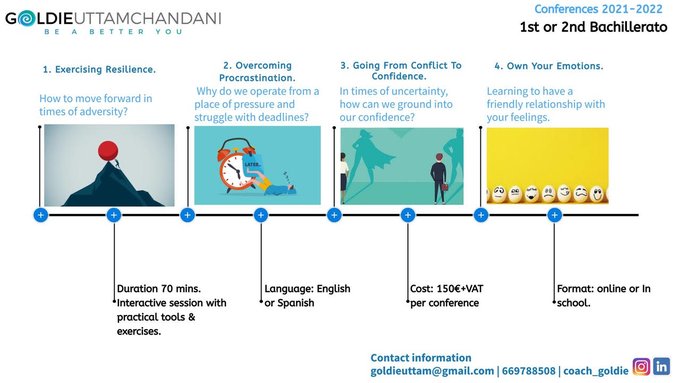 GOLDIEUTTAMCHANDANI
BE A BETTER YOU

Conferences 2021-2022
1st or 2nd Bachillerato

1. Exercising Resilience.
How to move forward in times of adversity?

2. Overcoming Procrastination.
Why do we operate from a place of pressure and struggle with deadlines?

LATER...

3. Going From Conflict To Confidence.
In times of uncertainty, how can we ground into our confidence?

4. Own Your Emotions.
Learning to have a friendly relationship with your feelings.

Duration 70 mins. Interactive session with practical tools & exercises.

Language: English or Spanish

Cost: 150€+VAT per conference

Format: online or In school.

Contact information
goldieuttam@gmail.com | 669788508 | coach_goldie